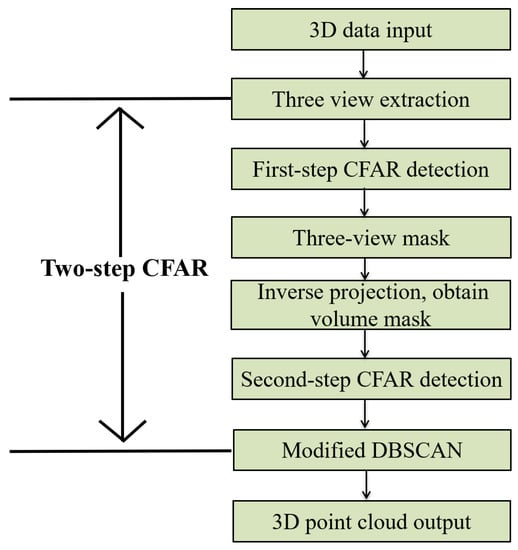 3D data input

Three view extraction

First-step CFAR detection

Three-view mask

Inverse projection, obtain volume mask

Second-step CFAR detection

Modified DBSCAN

3D point cloud output

Two-step CFAR